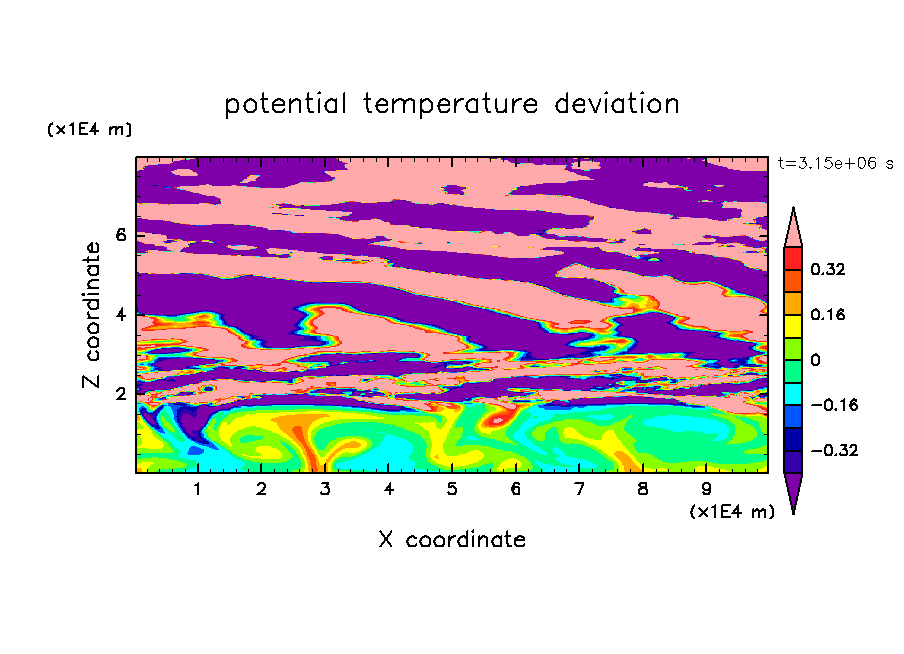 potential temperature deviation

(x1E4 m)

t=3.15e+06 s

Z coordinate

6
4
2

0.32
0.16
0
−0.16
−0.32

1 2 3 4 5 6 7 8 9

(x1E4 m)

X coordinate